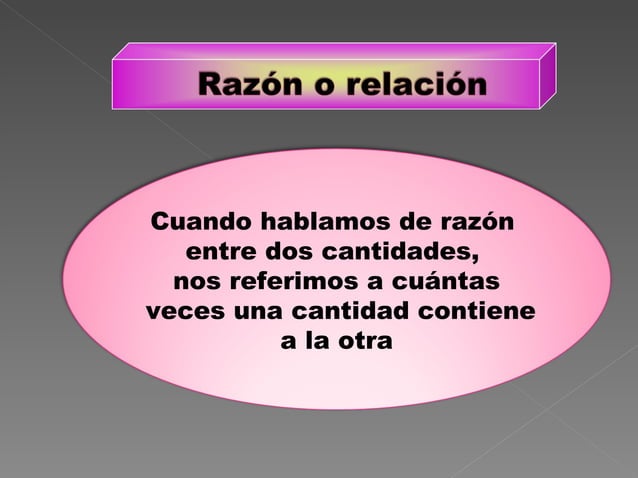 Razón o relación

Cuando hablamos de razón entre dos cantidades, nos referimos a cuántas veces una cantidad contiene a la otra